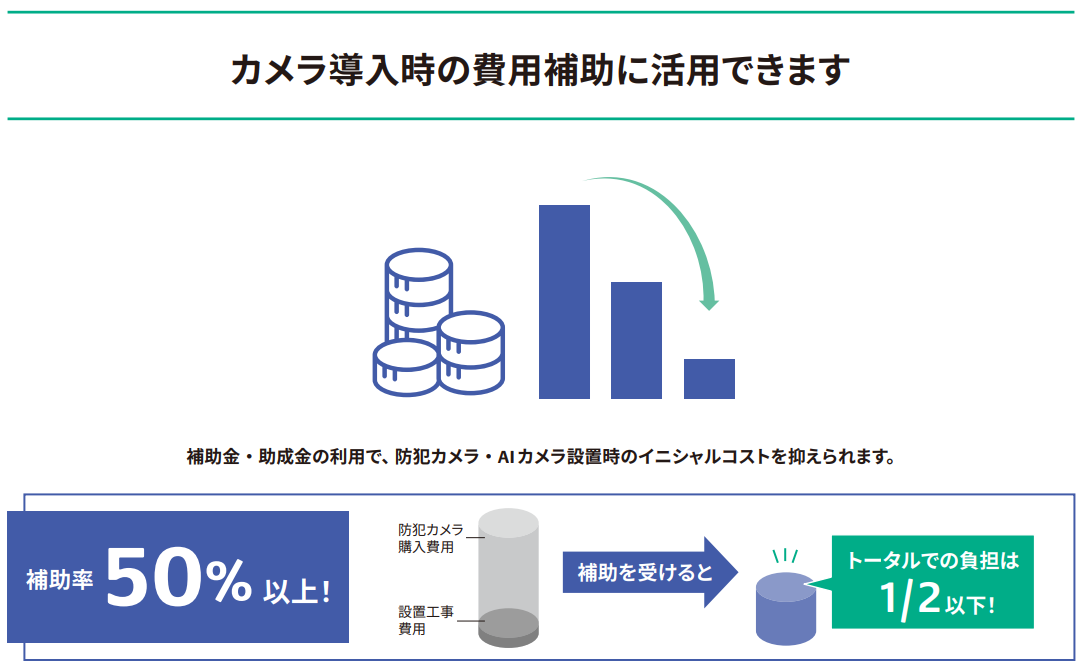 カメラ導入時の費用補助に活用できます

補助金・助成金の利用で、防犯カメラ・AIカメラ設置時のイニシャルコストを抑えられます。

補助率 50% 以上!

防犯カメラ購入費用

設置工事費用

補助を受けると

トータルでの負担は 1/2 以下!